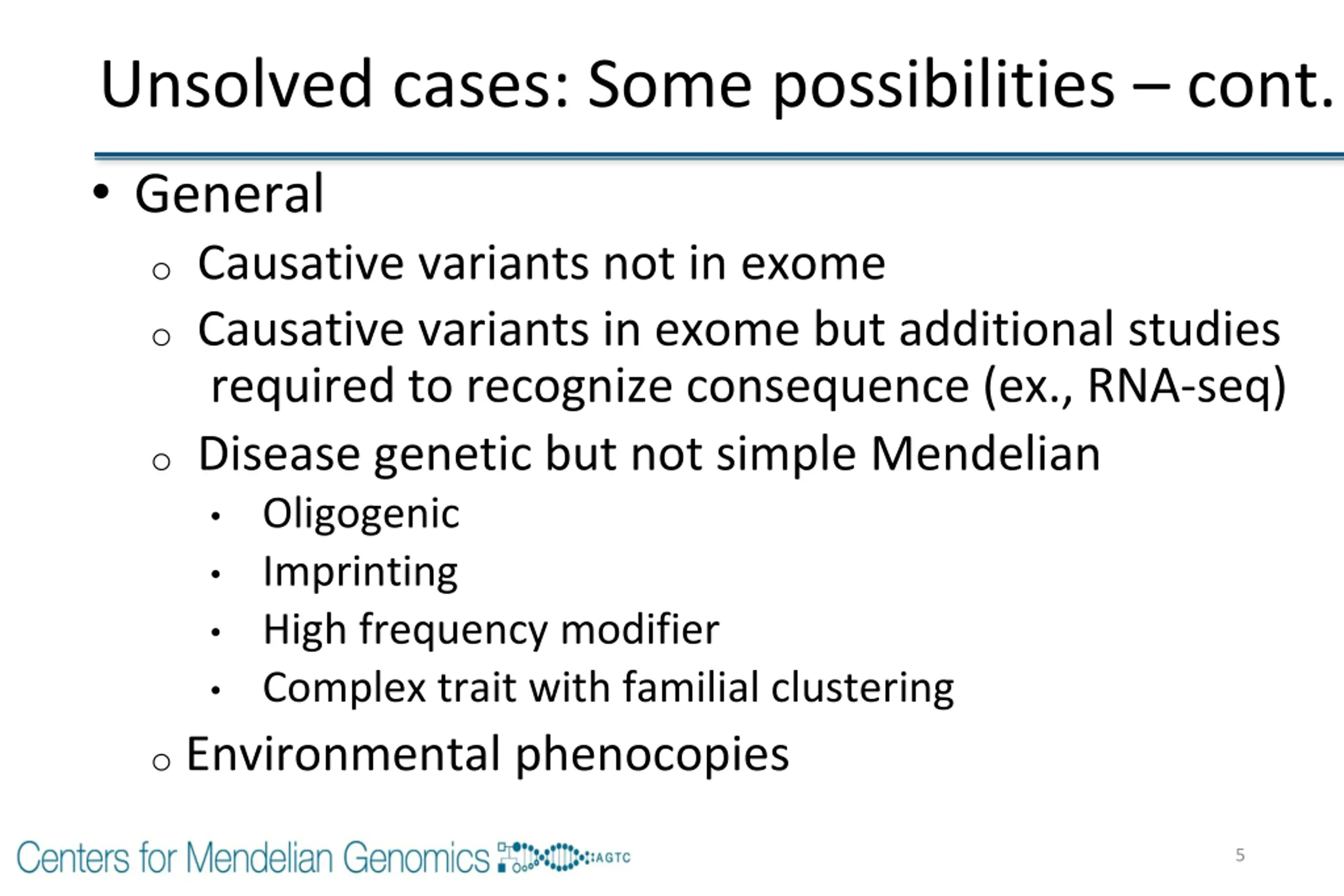 Unsolved cases: Some possibilities – cont.

• General
  ○ Causative variants not in exome
  ○ Causative variants in exome but additional studies required to recognize consequence (ex., RNA-seq)
  ○ Disease genetic but not simple Mendelian
    • Oligogenic
    • Imprinting
    • High frequency modifier
    • Complex trait with familial clustering
  ○ Environmental phenocopies

Centers for Mendelian Genomics AGTC

5